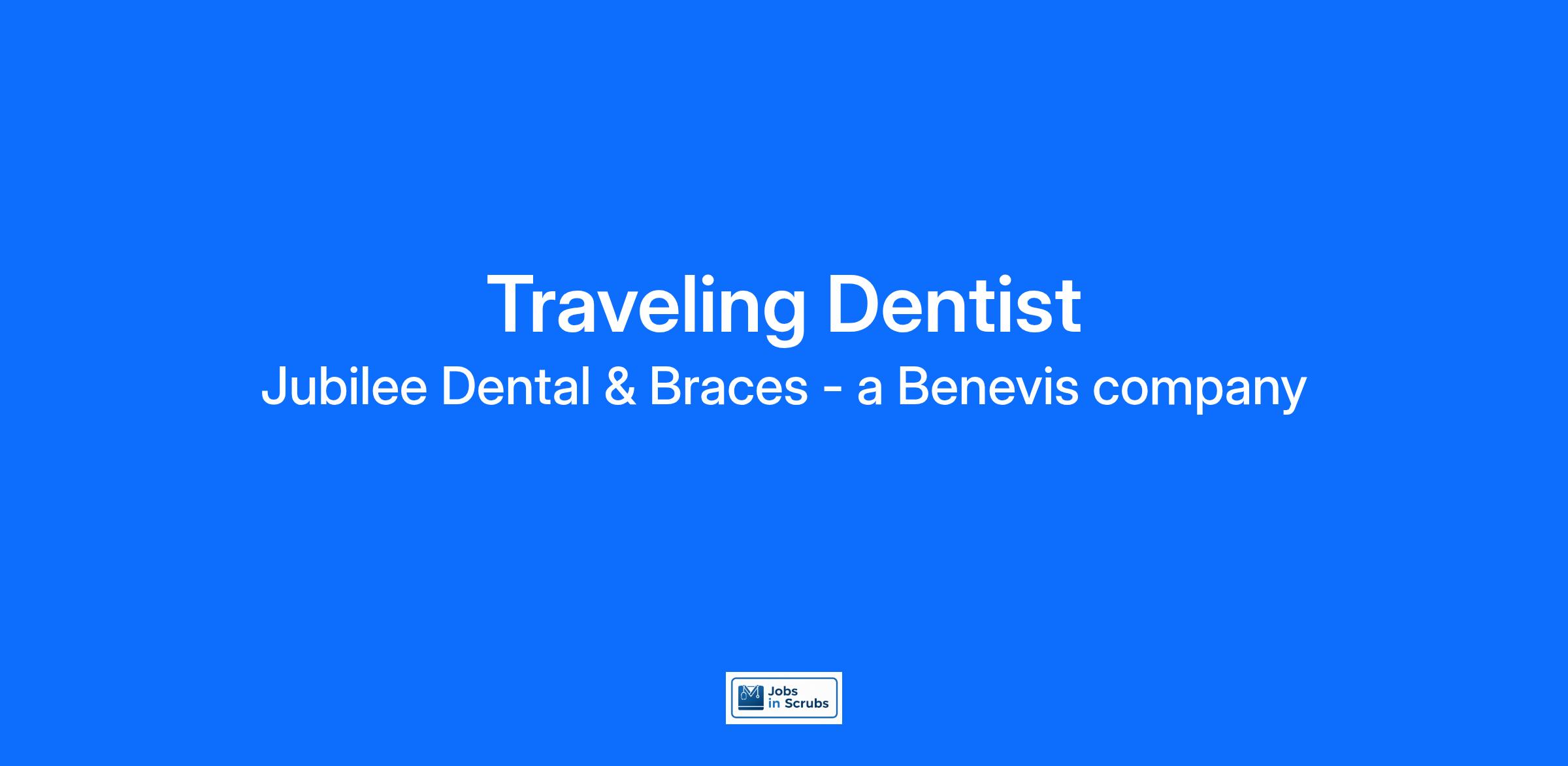 Traveling Dentist

Jubilee Dental & Braces - a Benevis company

Jobs in Scrubs